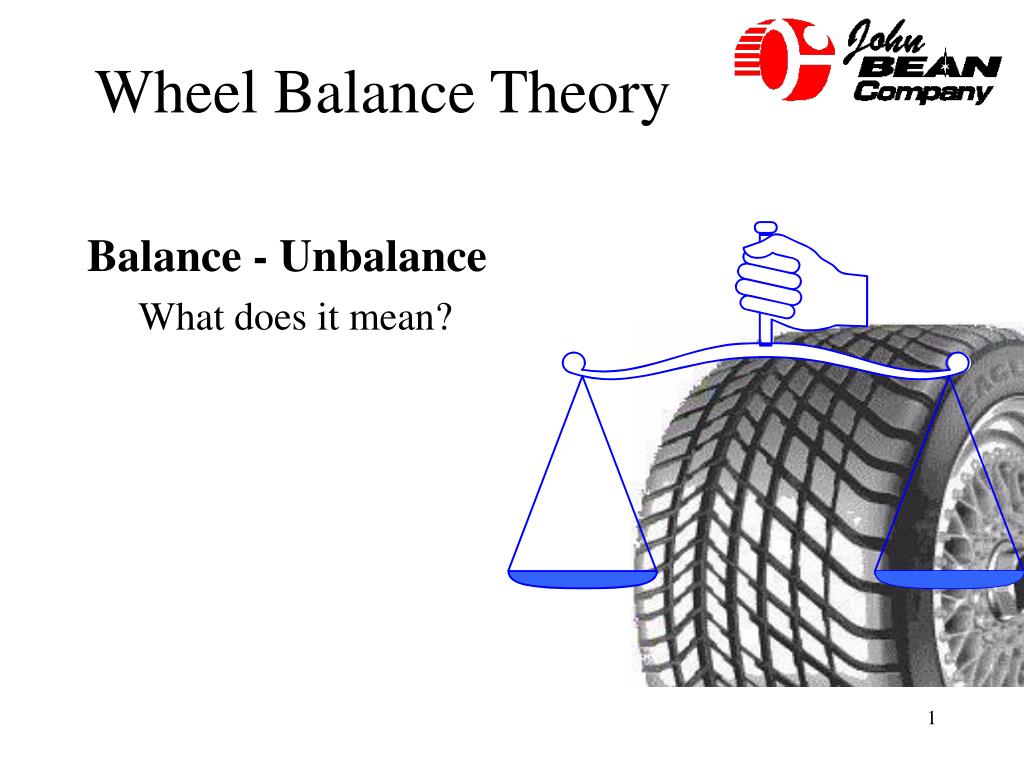 Wheel Balance Theory

John BEAN Company

Balance - Unbalance

What does it mean?

1